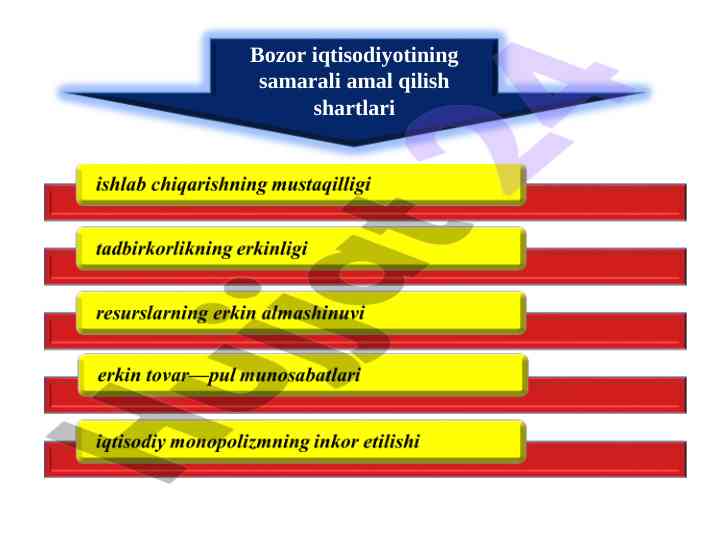 Bozor iqtisodiyotining samarali amal qilish shartlari

ishlab chiqarishning mustaqilligi

tadbirkorlikning erkinligi

resurslarning erkin almashinuvi

erkin tovar—pul munosabatlari

iqtisodiy monopolizmning inkor etilishi

Hujjat 24